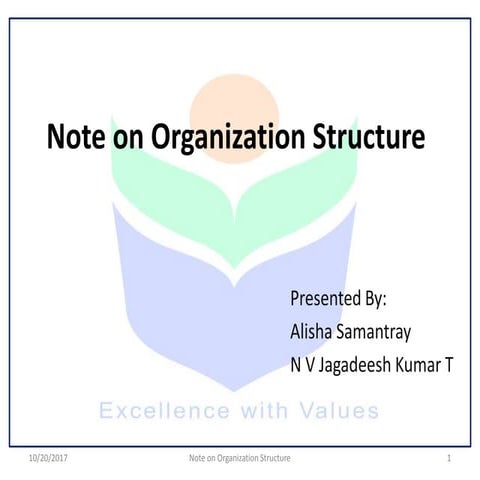 Note on Organization Structure

Presented By:
Alisha Samantray
N V Jagadeesh Kumar T

Excellence with Values

10/20/2017 Note on Organization Structure 1